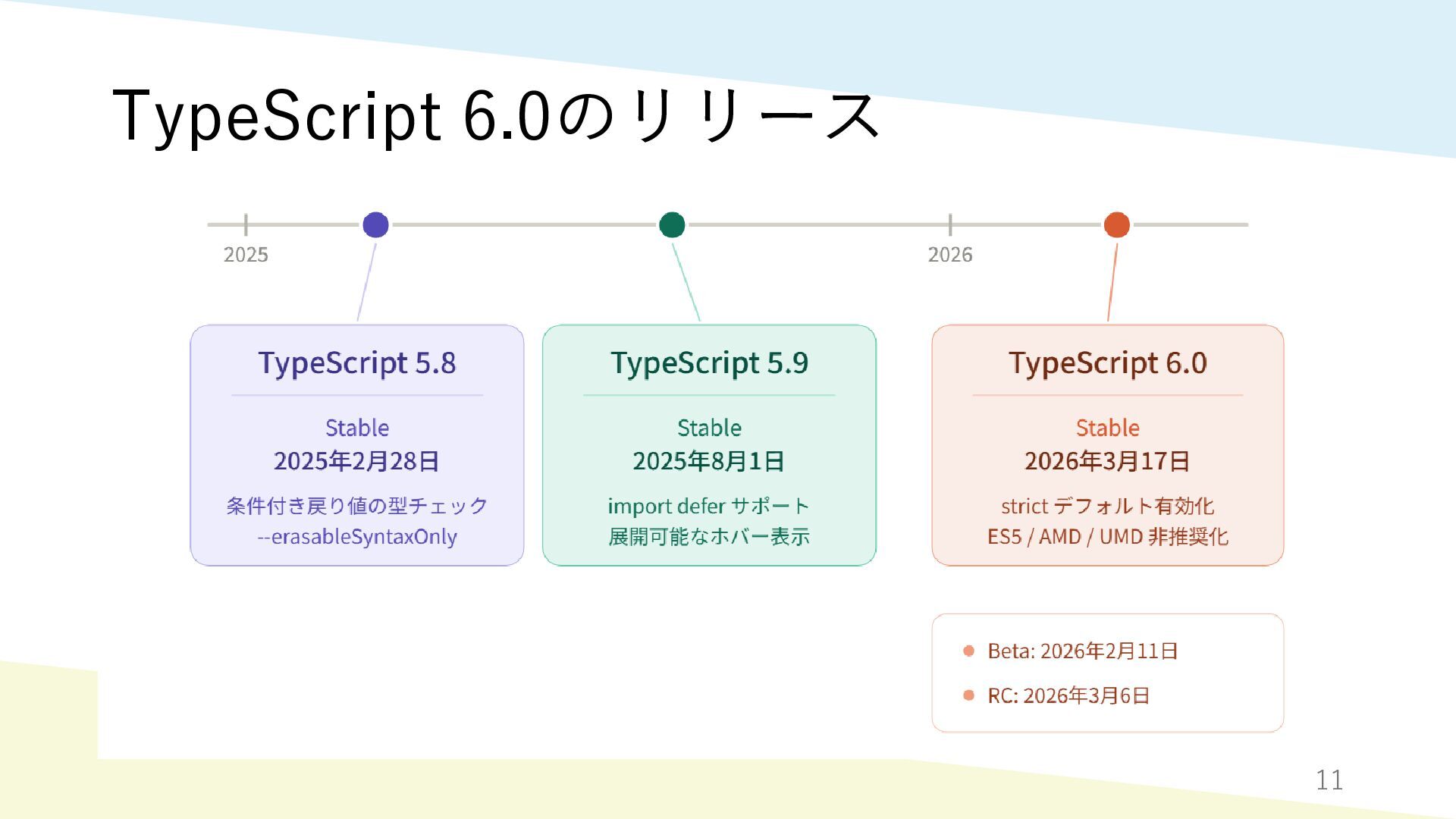 TypeScript 6.0のリリース

2025

2026

TypeScript 5.8

Stable
2025年2月28日
条件付き戻り値の型チェック
--erasableSyntaxOnly

TypeScript 5.9

Stable
2025年8月1日
import defer サポート
展開可能なホバー表示

TypeScript 6.0

Stable
2026年3月17日
strict デフォルト有効化
ES5 / AMD / UMD 非推奨化

Beta: 2026年2月11日
RC: 2026年3月6日

11